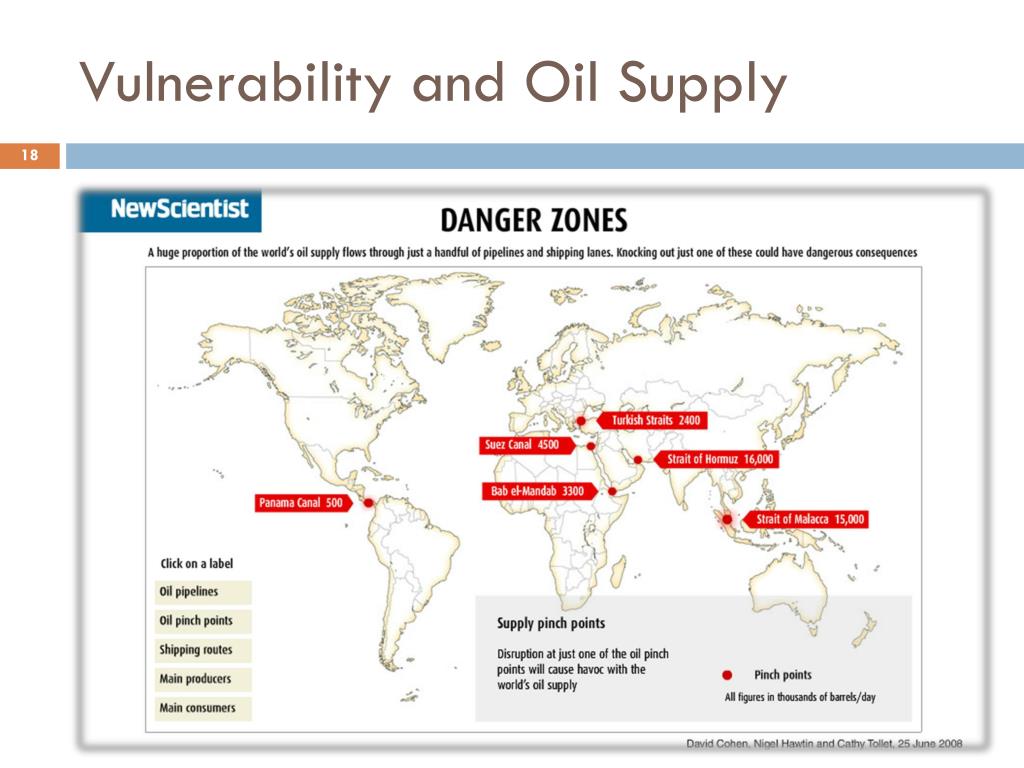 Vulnerability and Oil Supply

18

NewScientist

DANGER ZONES

A huge proportion of the world's oil supply flows through just a handful of pipelines and shipping lanes. Knocking out just one of these could have dangerous consequences

Turkish Straits 2400

Suez Canal 4500

Strait of Hormuz 16,000

Bab el-Mandab 3300

Panama Canal 500

Strait of Malacca 15,000

Click on a label

Oil pipelines

Oil pinch points

Shipping routes

Main producers

Main consumers

Supply pinch points

Disruption at just one of the oil pinch points will cause havoc with the world's oil supply

Pinch points

All figures in thousands of barrels/day

David Cohen, Nigel Hawtin and Cathy Tollet, 25 June 2008